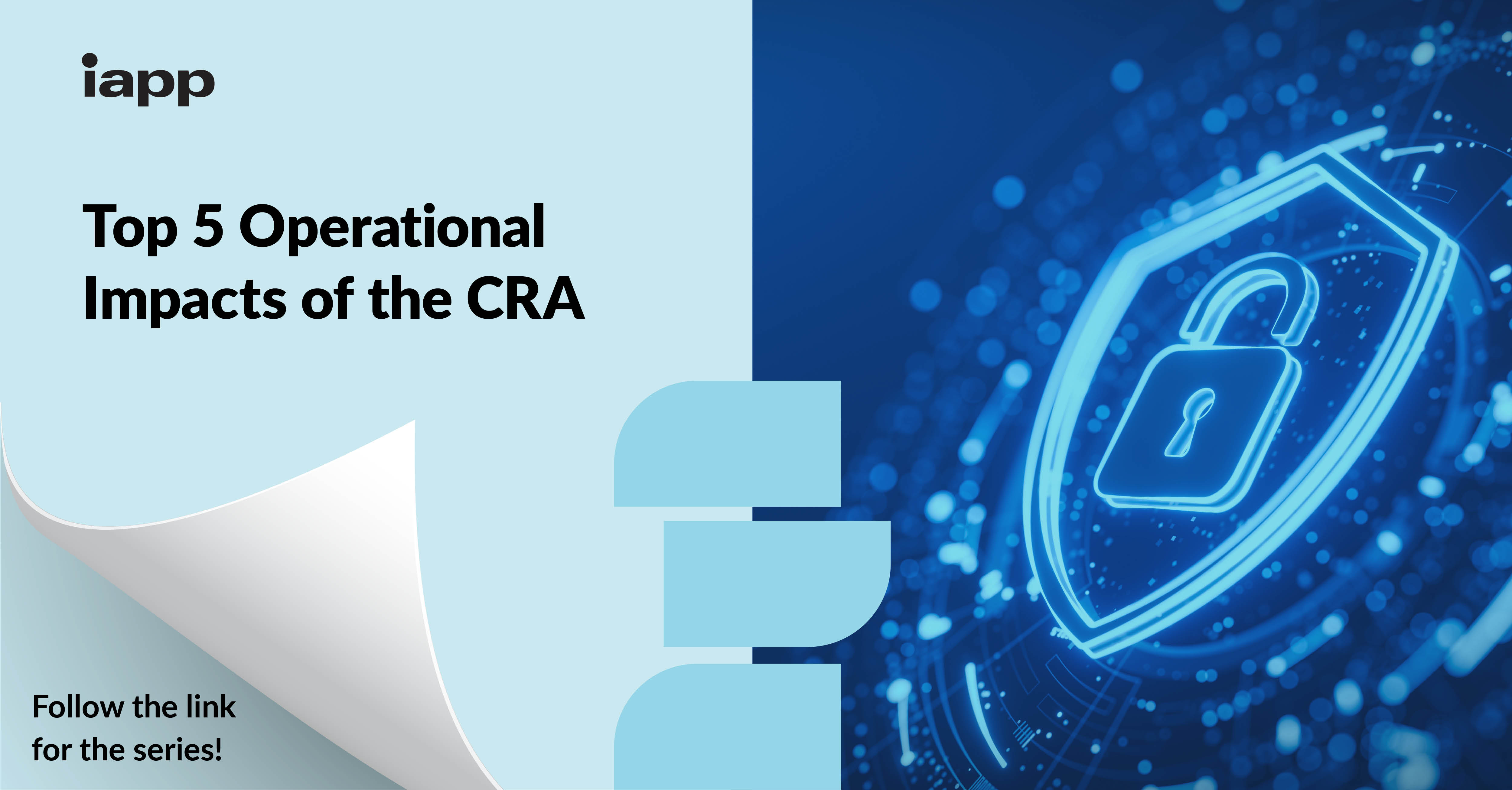 iapp

Top 5 Operational Impacts of the CRA

Follow the link for the series!